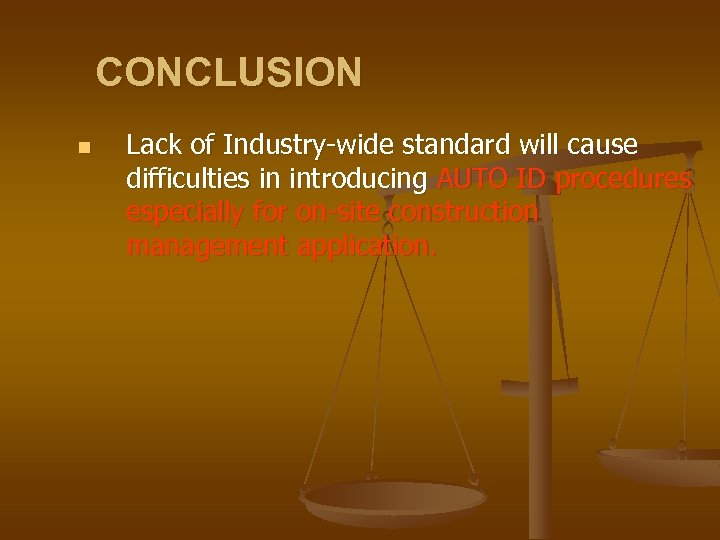 CONCLUSION

Lack of Industry-wide standard will cause difficulties in introducing AUTO ID procedures especially for on-site construction management application.